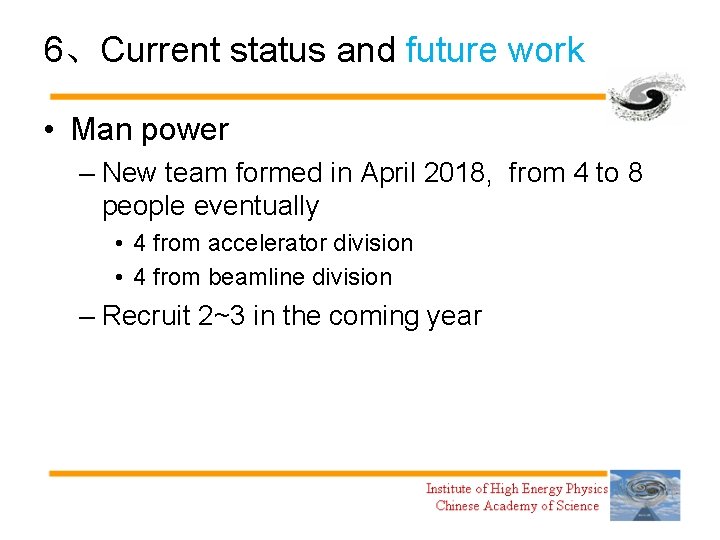 6、Current status and future work

• Man power

– New team formed in April 2018, from 4 to 8 people eventually

• 4 from accelerator division

• 4 from beamline division

– Recruit 2~3 in the coming year

Institute of High Energy Physics
Chinese Academy of Science